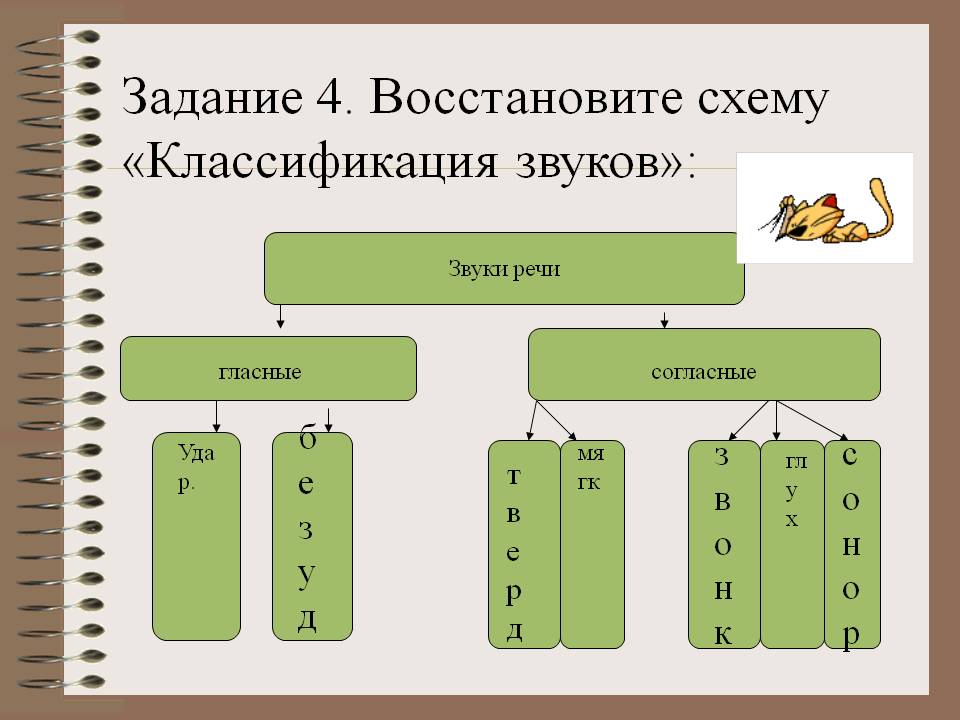 Задание 4. Восстановите схему «Классификация звуков»:

Звуки речи

гласные

согласные

Удар.

безуд

тверд

мягк

звонк

глух

сонор